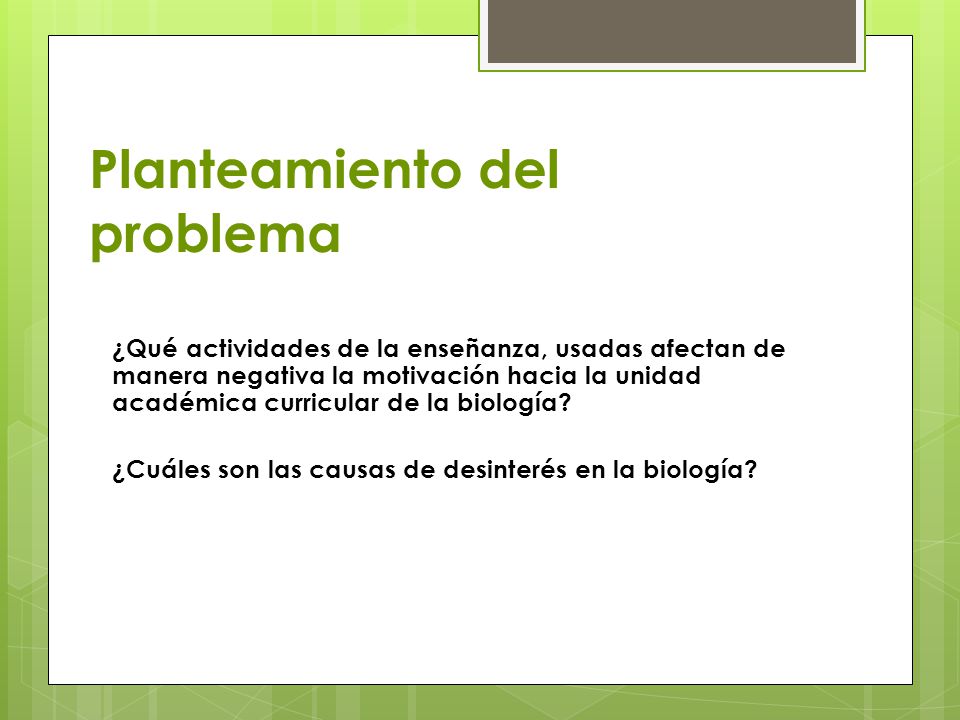 Planteamiento del problema

¿Qué actividades de la enseñanza, usadas afectan de manera negativa la motivación hacia la unidad académica curricular de la biología?

¿Cuáles son las causas de desinterés en la biología?